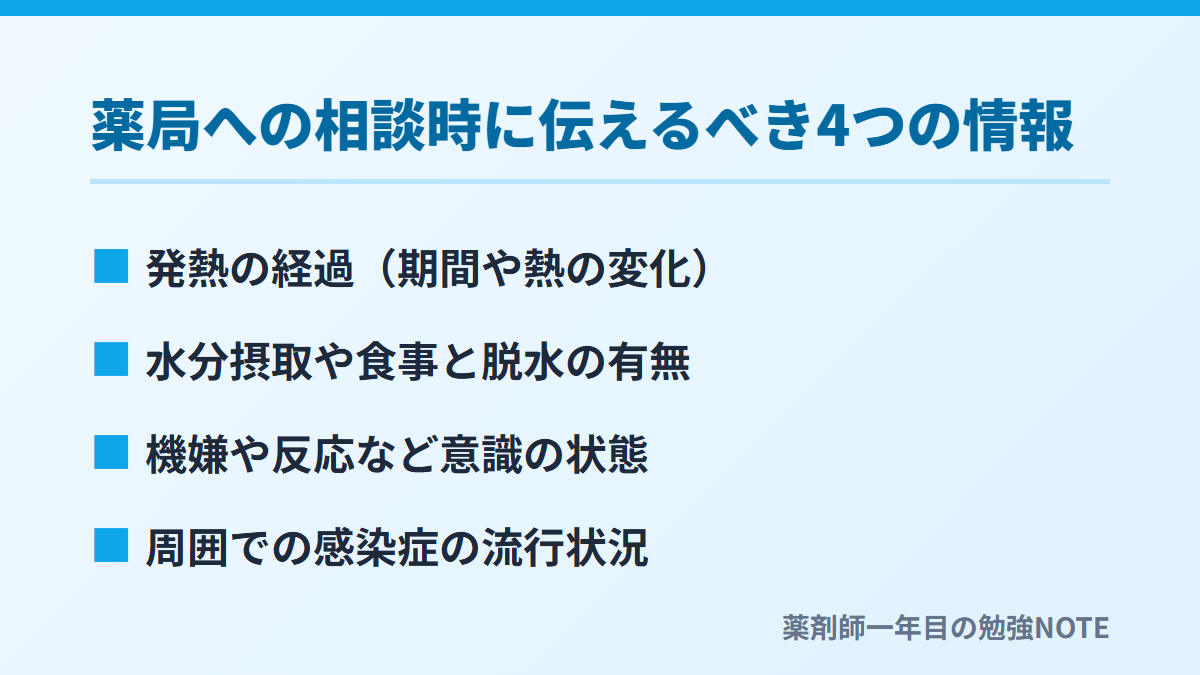 薬局への相談時に伝えるべき4つの情報

■ 発熱の経過（期間や熱の変化）

■ 水分摂取や食事と脱水の有無

■ 機嫌や反応など意識の状態

■ 周囲での感染症の流行状況

薬剤師一年目の勉強NOTE